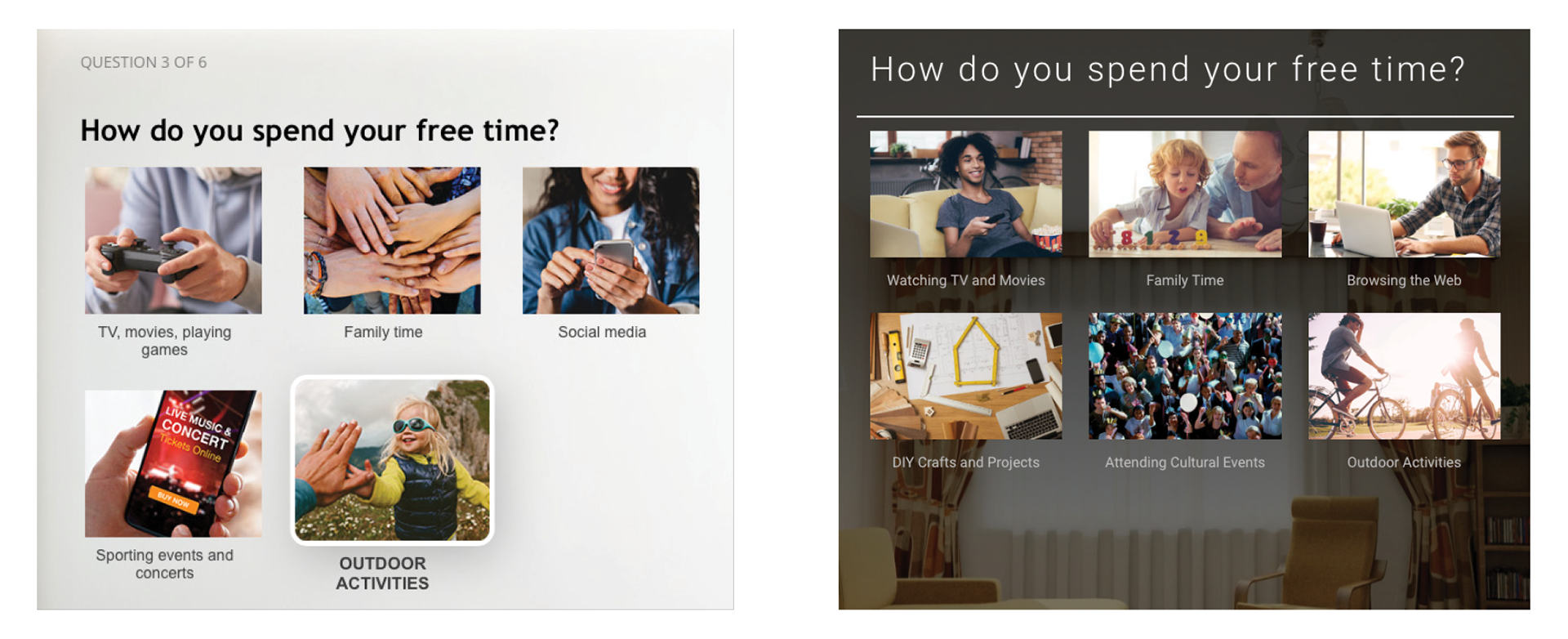 QUESTION 3 OF 6

How do you spend your free time?

TV, movies, playing games

Family time

Social media

LIVE MUSIC & CONCERT Tickets Online

BUY NOW

Sporting events and concerts

OUTDOOR ACTIVITIES

How do you spend your free time?

Watching TV and Movies

Family Time

Browsing the Web

DIY Crafts and Projects

Attending Cultural Events

Outdoor Activities